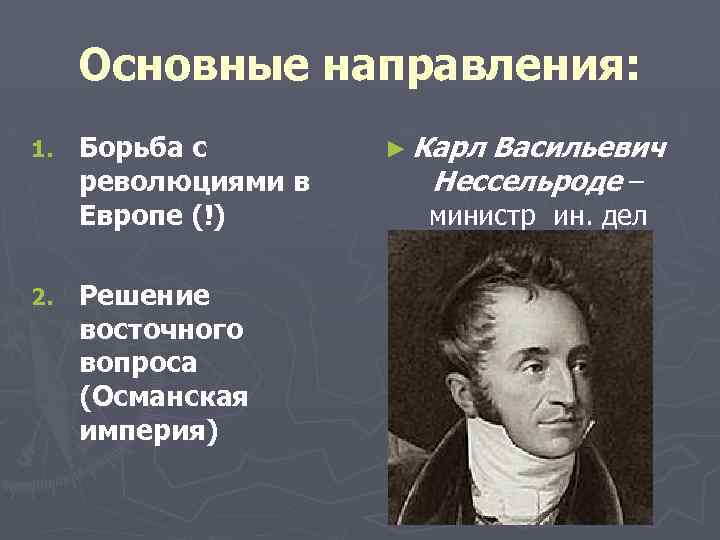 Основные направления:

1. Борьба с революциями в Европе (!)

2. Решение восточного вопроса (Османская империя)

► Карл Васильевич Нессельроде – министр ин. дел